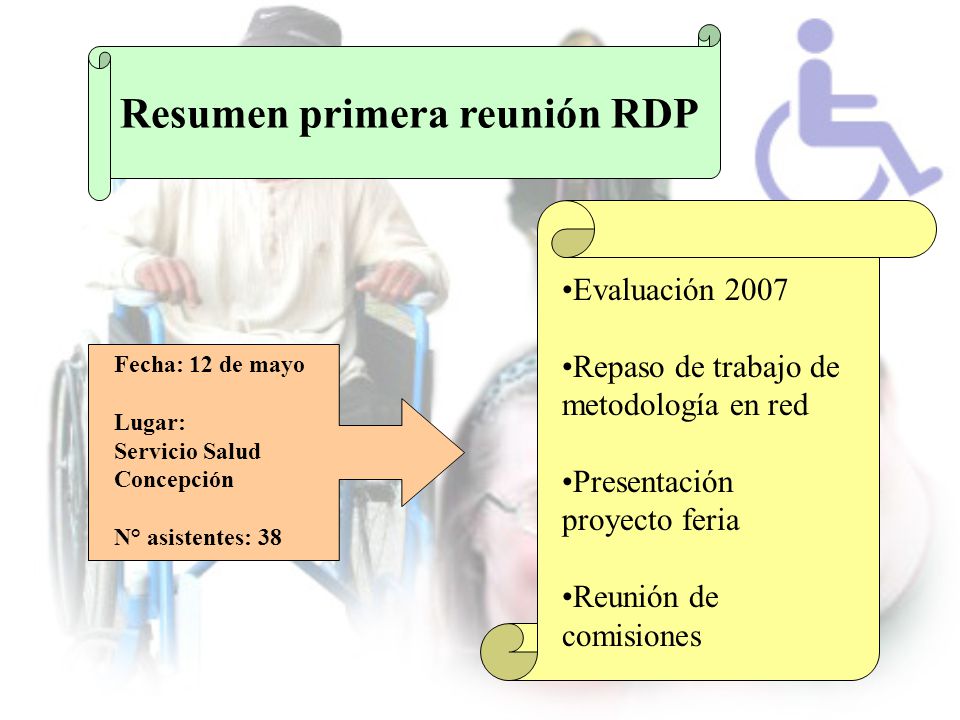 Resumen primera reunión RDP

Fecha: 12 de mayo

Lugar:
Servicio Salud
Concepción

N° asistentes: 38

•Evaluación 2007

•Repaso de trabajo de metodología en red

•Presentación proyecto feria

•Reunión de comisiones